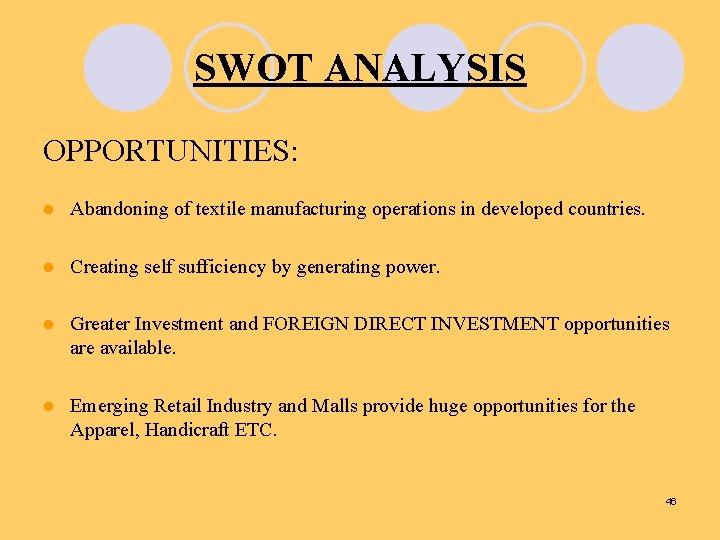 SWOT ANALYSIS

OPPORTUNITIES:

- Abandoning of textile manufacturing operations in developed countries.
- Creating self sufficiency by generating power.
- Greater Investment and FOREIGN DIRECT INVESTMENT opportunities are available.
- Emerging Retail Industry and Malls provide huge opportunities for the Apparel, Handicraft ETC.

46